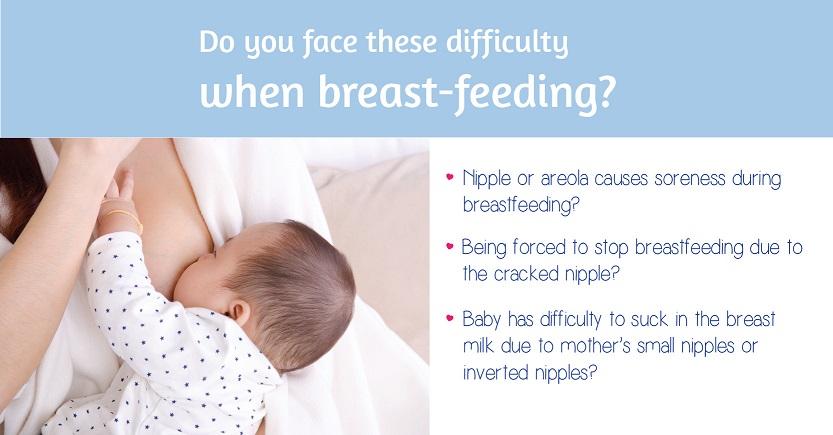 Do you face these difficulty
when breast-feeding?

• Nipple or areola causes soreness during breastfeeding?

• Being forced to stop breastfeeding due to the cracked nipple?

• Baby has difficulty to suck in the breast milk due to mother's small nipples or inverted nipples?